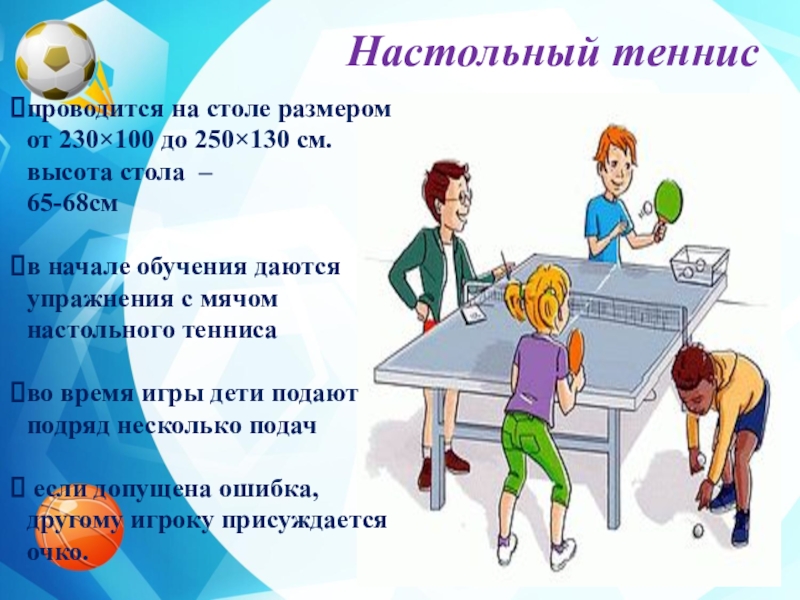 Настольный теннис

проводится на столе размером от 230×100 до 250×130 см. высота стола – 65-68см

в начале обучения даются упражнения с мячом настольного тенниса

во время игры дети подают подряд несколько подач

если допущена ошибка, другому игроку присуждается очко.